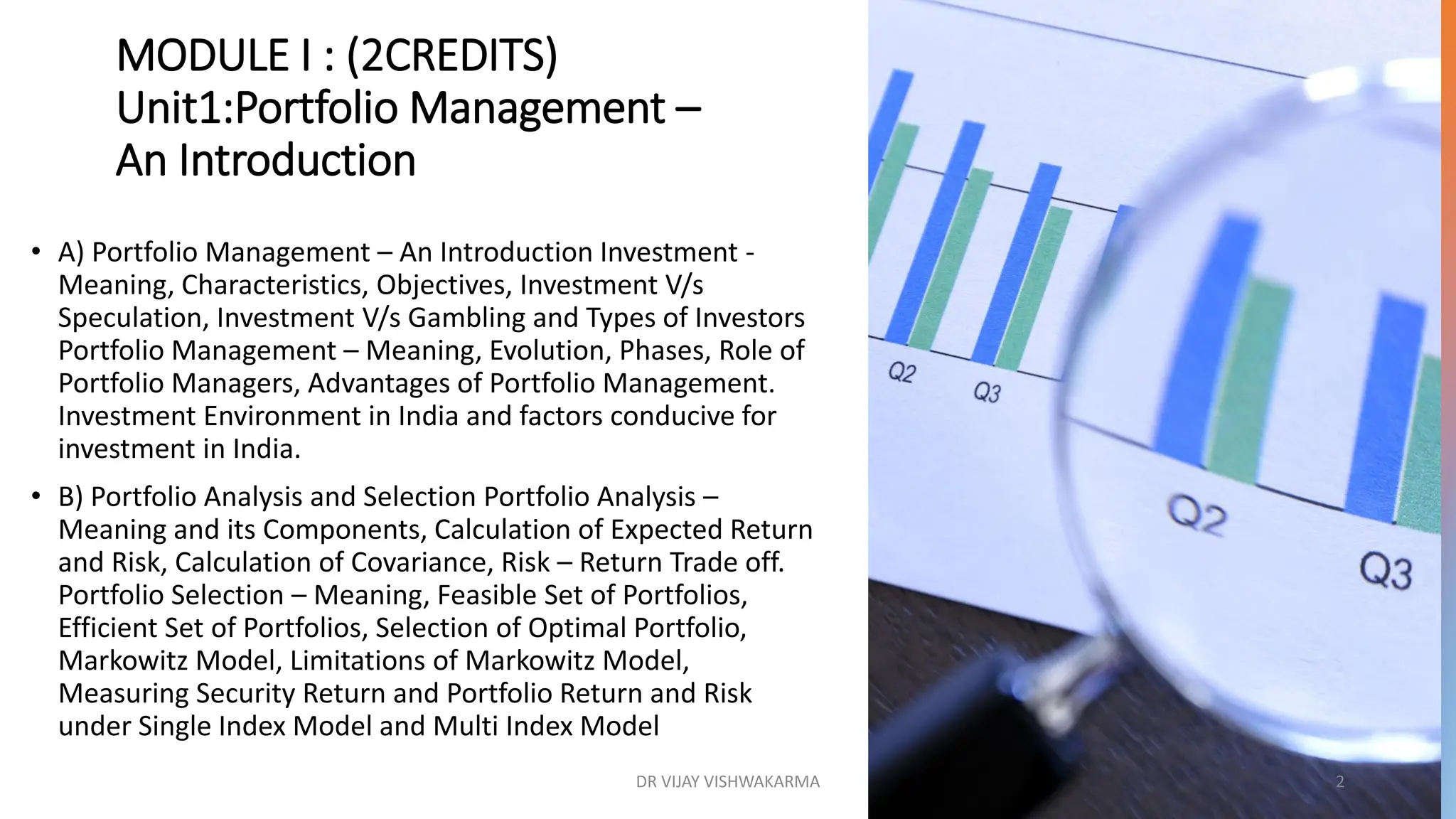 MODULE I : (2CREDITS)
Unit1:Portfolio Management – An Introduction

• A) Portfolio Management – An Introduction Investment - Meaning, Characteristics, Objectives, Investment V/s Speculation, Investment V/s Gambling and Types of Investors Portfolio Management – Meaning, Evolution, Phases, Role of Portfolio Managers, Advantages of Portfolio Management. Investment Environment in India and factors conducive for investment in India.

• B) Portfolio Analysis and Selection Portfolio Analysis – Meaning and its Components, Calculation of Expected Return and Risk, Calculation of Covariance, Risk – Return Trade off. Portfolio Selection – Meaning, Feasible Set of Portfolios, Efficient Set of Portfolios, Selection of Optimal Portfolio, Markowitz Model, Limitations of Markowitz Model, Measuring Security Return and Portfolio Return and Risk under Single Index Model and Multi Index Model

Q2
Q3
Q2
Q3

DR VIJAY VISHWAKARMA

2